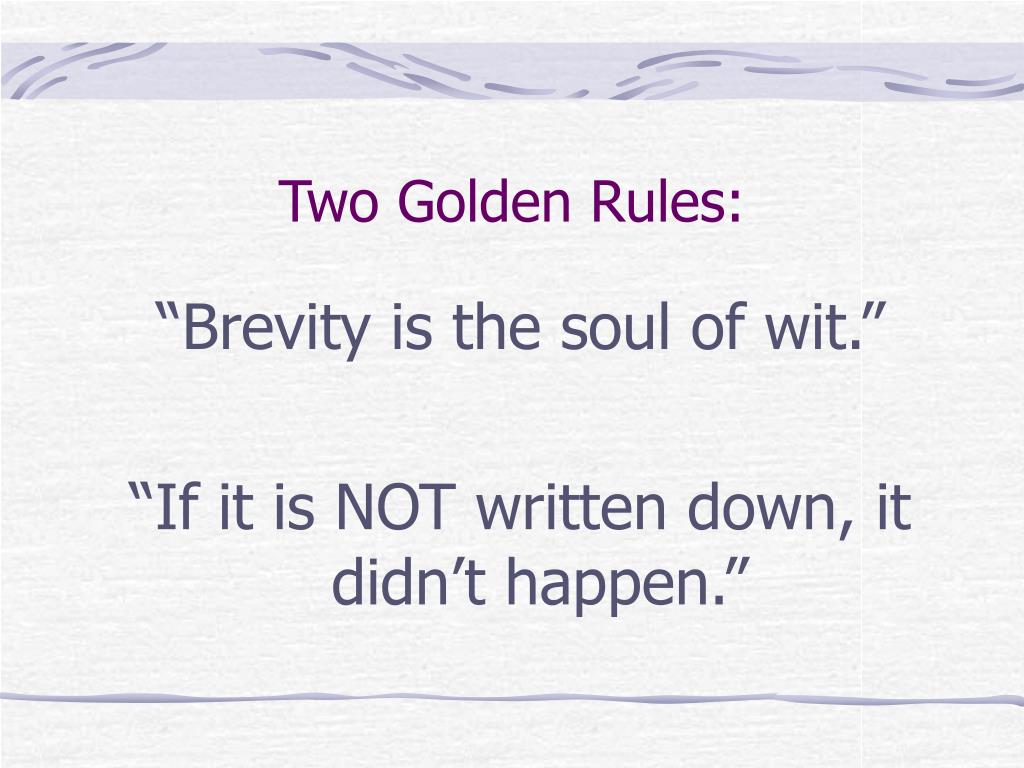 Two Golden Rules:

“Brevity is the soul of wit.”

“If it is NOT written down, it didn’t happen.”